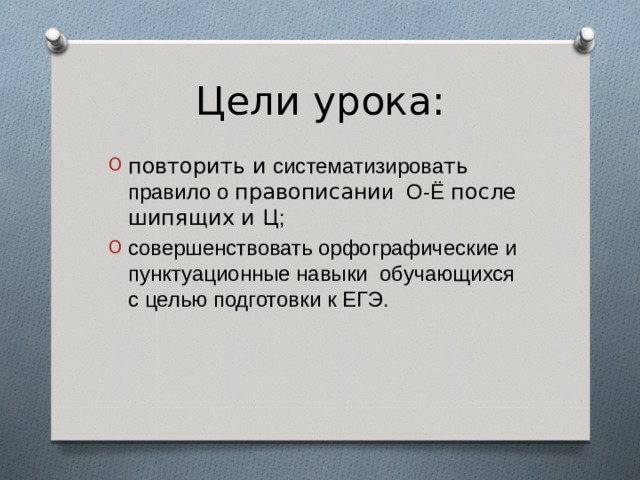 Цели урока:

повторить и систематизировать правило о правописании О-Ё после шипящих и Ц;

совершенствовать орфографические и пунктуационные навыки обучающихся с целью подготовки к ЕГЭ.